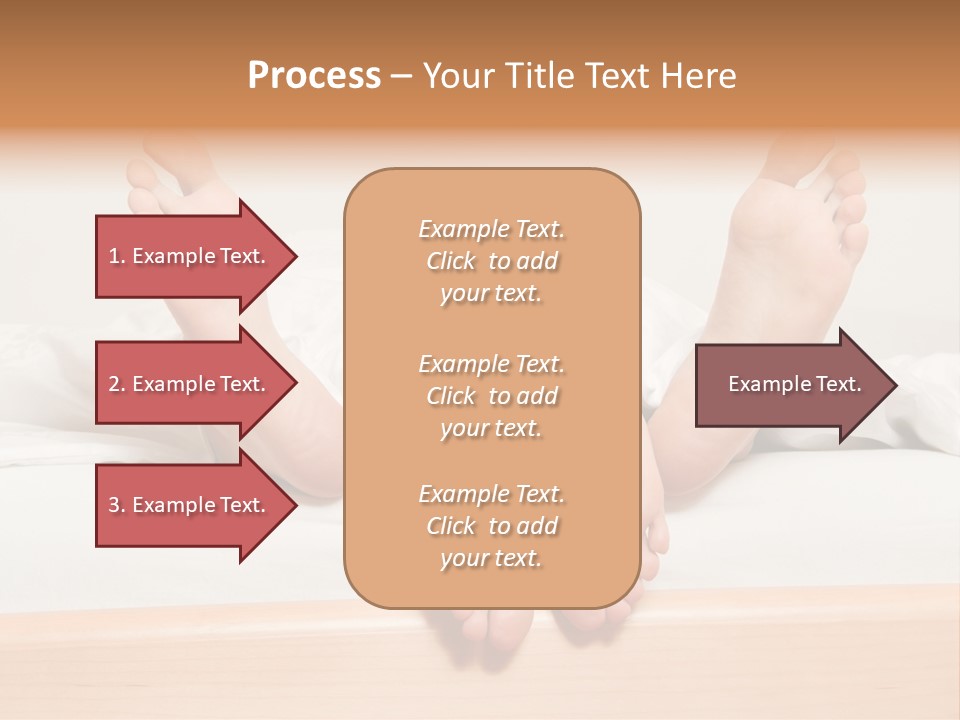 Process – Your Title Text Here

1. Example Text.

2. Example Text.

3. Example Text.

Example Text. Click to add your text.

Example Text. Click to add your text.

Example Text. Click to add your text.

Example Text.